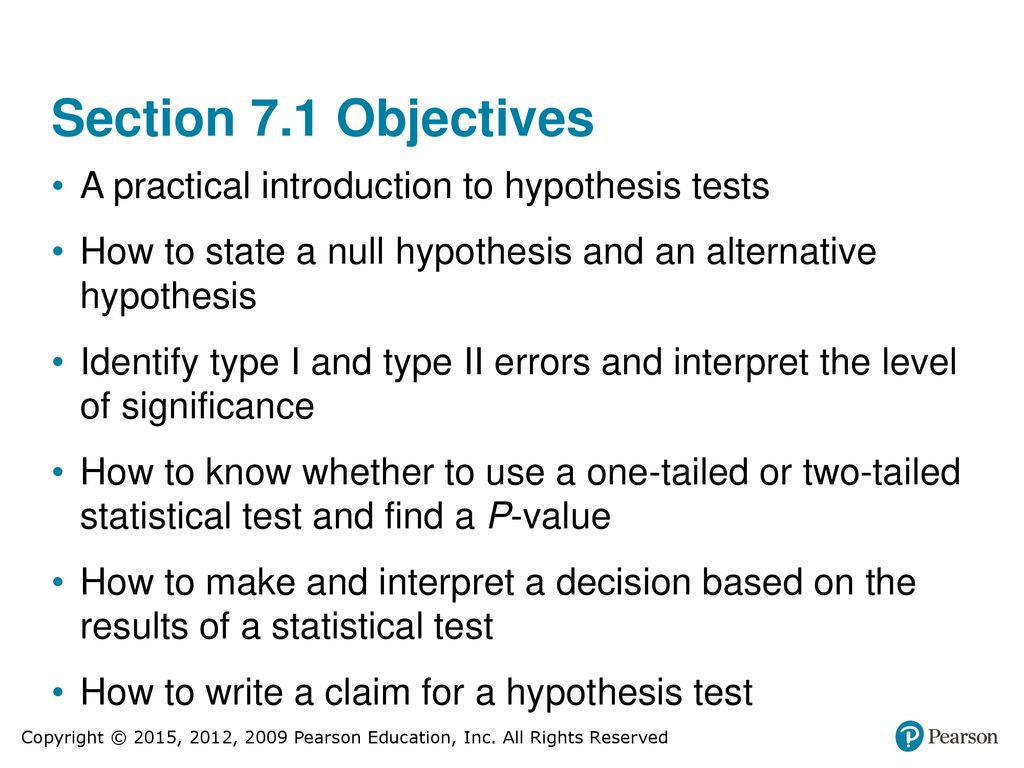 Section 7.1 Objectives

• A practical introduction to hypothesis tests

• How to state a null hypothesis and an alternative hypothesis

• Identify type I and type II errors and interpret the level of significance

• How to know whether to use a one-tailed or two-tailed statistical test and find a P-value

• How to make and interpret a decision based on the results of a statistical test

• How to write a claim for a hypothesis test

Copyright © 2015, 2012, 2009 Pearson Education, Inc. All Rights Reserved

Pearson